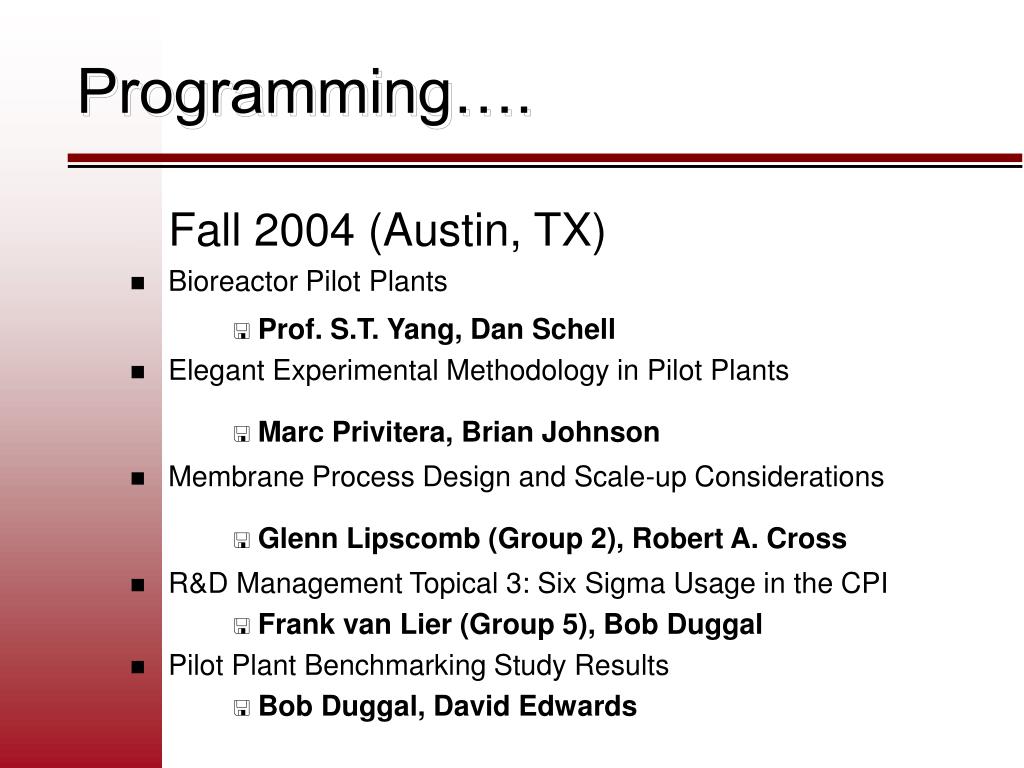 Programming….

Fall 2004 (Austin, TX)

- Bioreactor Pilot Plants
  - Prof. S.T. Yang, Dan Schell
- Elegant Experimental Methodology in Pilot Plants
  - Marc Privitera, Brian Johnson
- Membrane Process Design and Scale-up Considerations
  - Glenn Lipscomb (Group 2), Robert A. Cross
- R&D Management Topical 3: Six Sigma Usage in the CPI
  - Frank van Lier (Group 5), Bob Duggal
- Pilot Plant Benchmarking Study Results
  - Bob Duggal, David Edwards